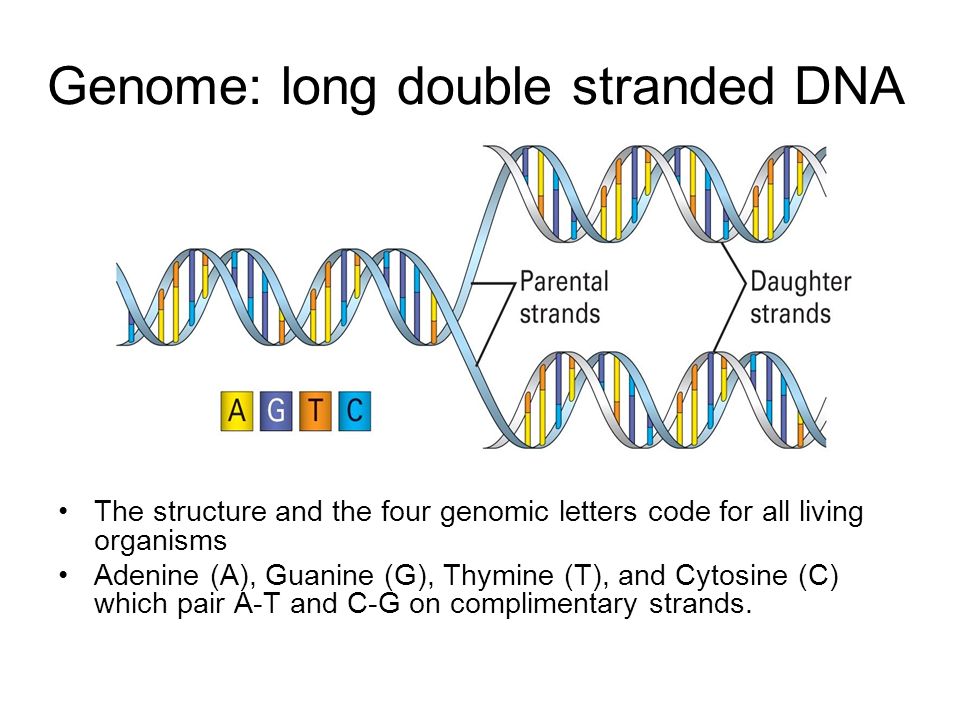 Genome: long double stranded DNA

Parental strands

Daughter strands

A G T C

• The structure and the four genomic letters code for all living organisms
• Adenine (A), Guanine (G), Thymine (T), and Cytosine (C) which pair A-T and C-G on complimentary strands.